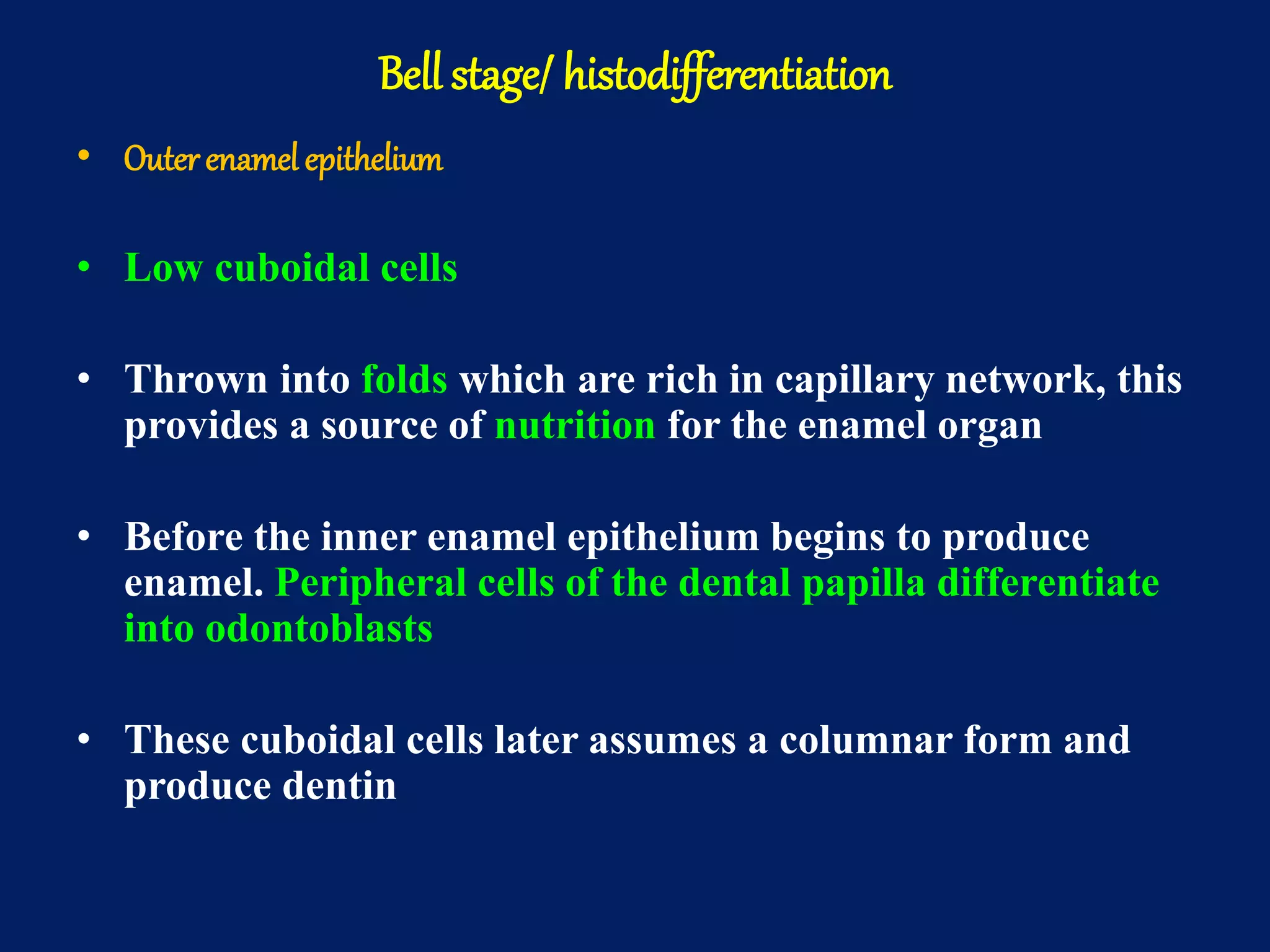 Bell stage/ histodifferentiation

• Outer enamel epithelium

• Low cuboidal cells

• Thrown into folds which are rich in capillary network, this provides a source of nutrition for the enamel organ

• Before the inner enamel epithelium begins to produce enamel. Peripheral cells of the dental papilla differentiate into odontoblasts

• These cuboidal cells later assumes a columnar form and produce dentin